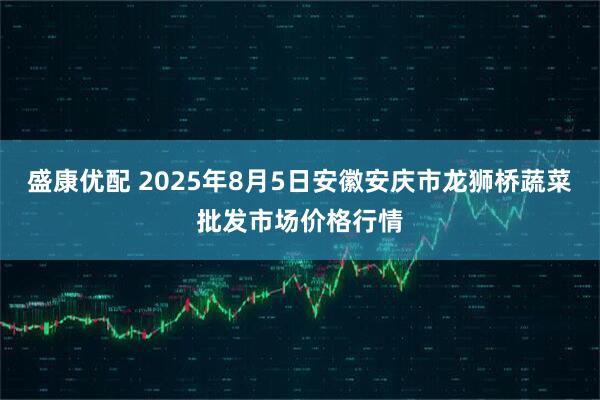 盛康优配 2025年8月5日安徽安庆市龙狮桥蔬菜批发市场价格行情